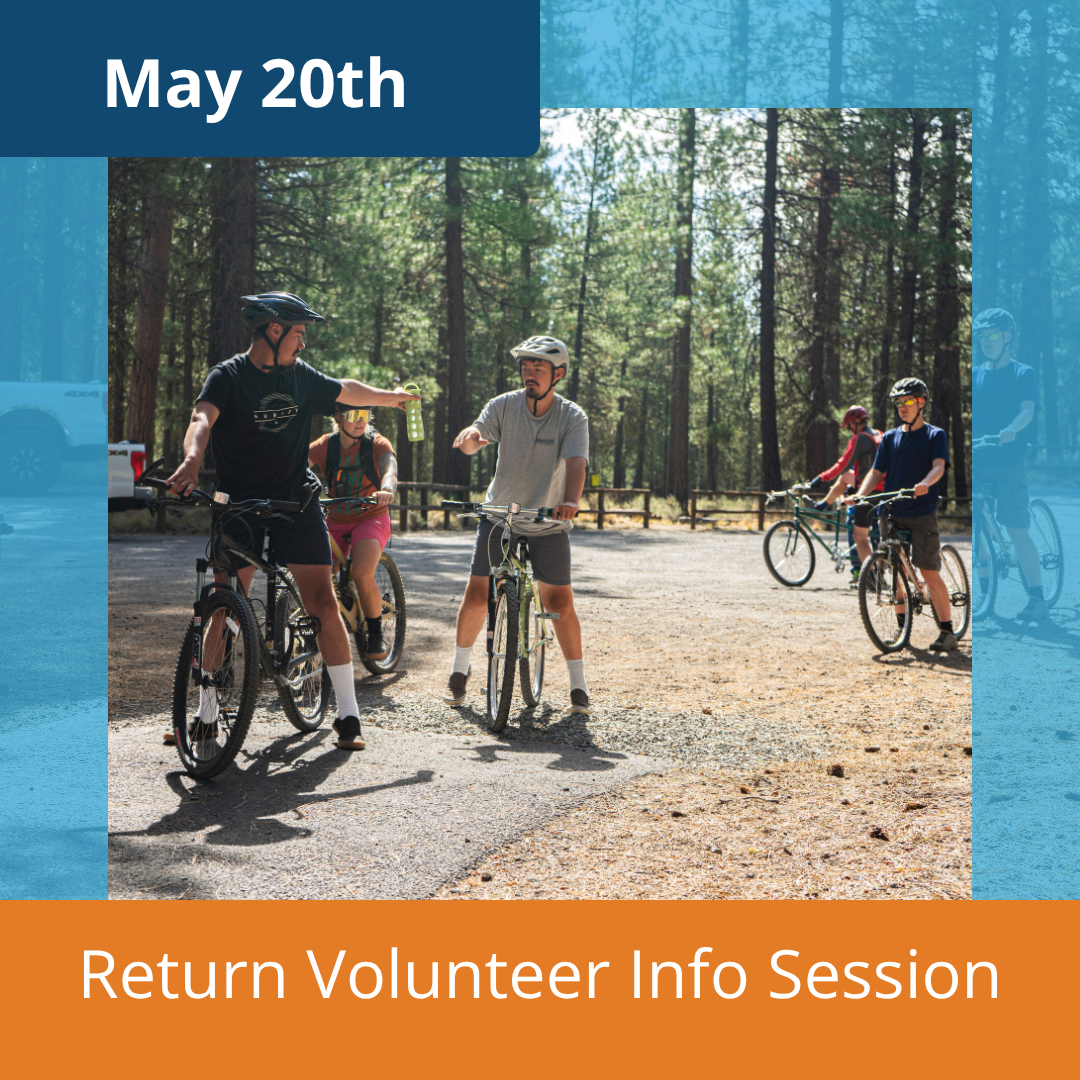 May 20th

Return Volunteer Info Session